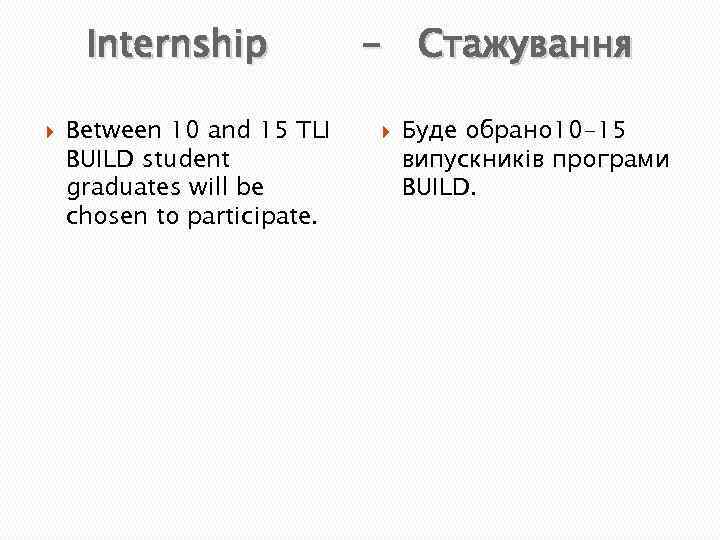 Internship - Стажування

Between 10 and 15 TLI BUILD student graduates will be chosen to participate.

Буде обрано10-15 випускників програми BUILD.